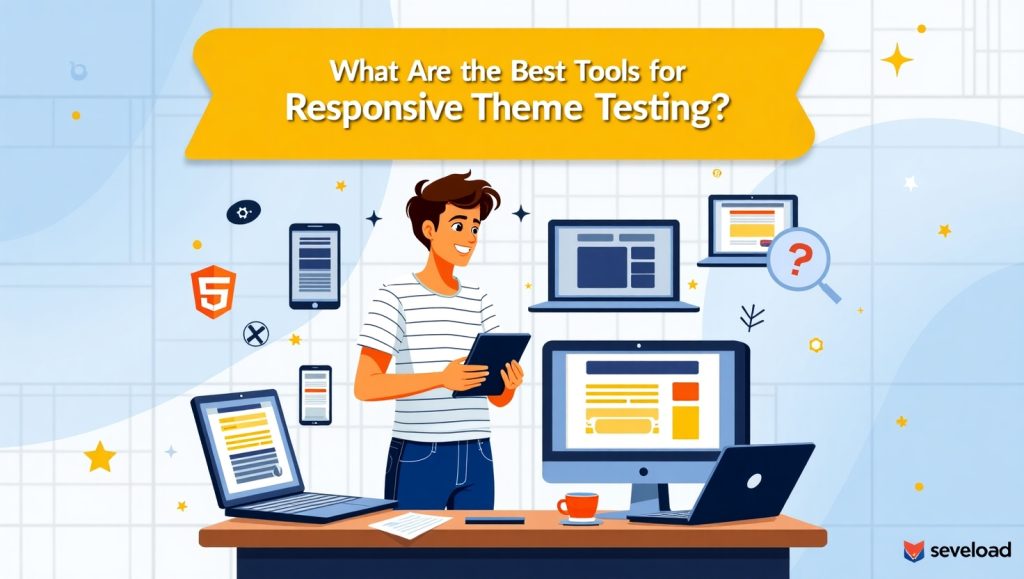 What Are the Best Tools for Responsive Theme Testing?

5

?

seveload